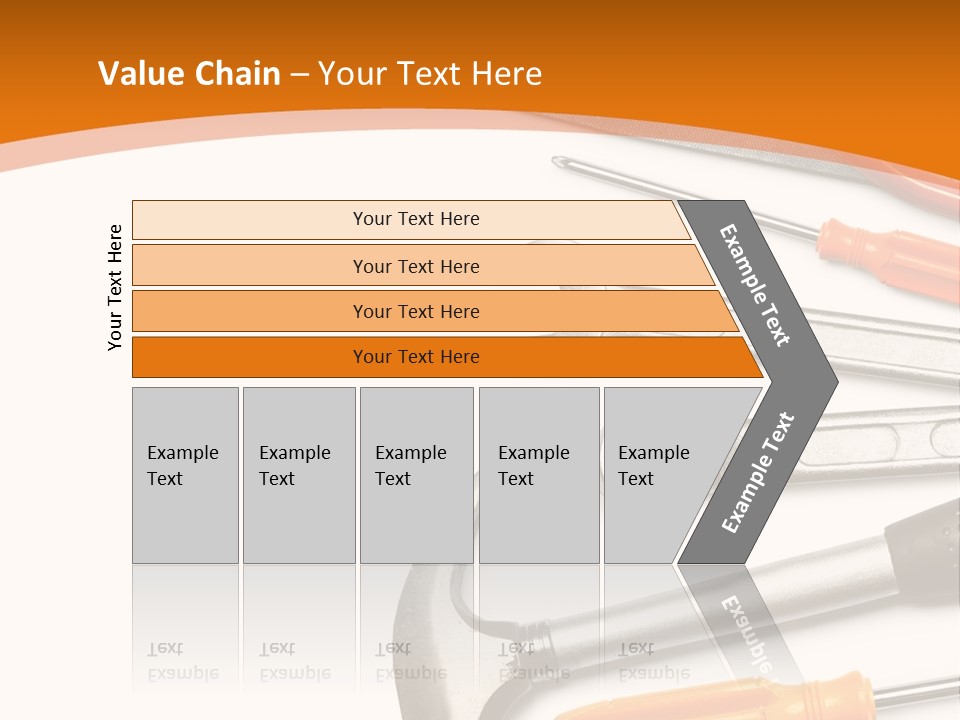 Value Chain – Your Text Here

Your Text Here

Your Text Here

Your Text Here

Your Text Here

Your Text Here

Example Text

Example Text

Example Text

Example Text

Example Text

Example Text

Example Text